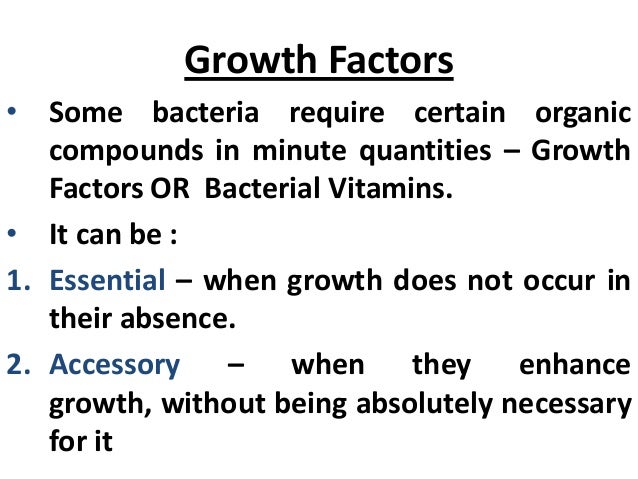 Growth Factors

• Some bacteria require certain organic compounds in minute quantities – Growth Factors OR Bacterial Vitamins.

• It can be :

1. Essential – when growth does not occur in their absence.

2. Accessory – when they enhance growth, without being absolutely necessary for it